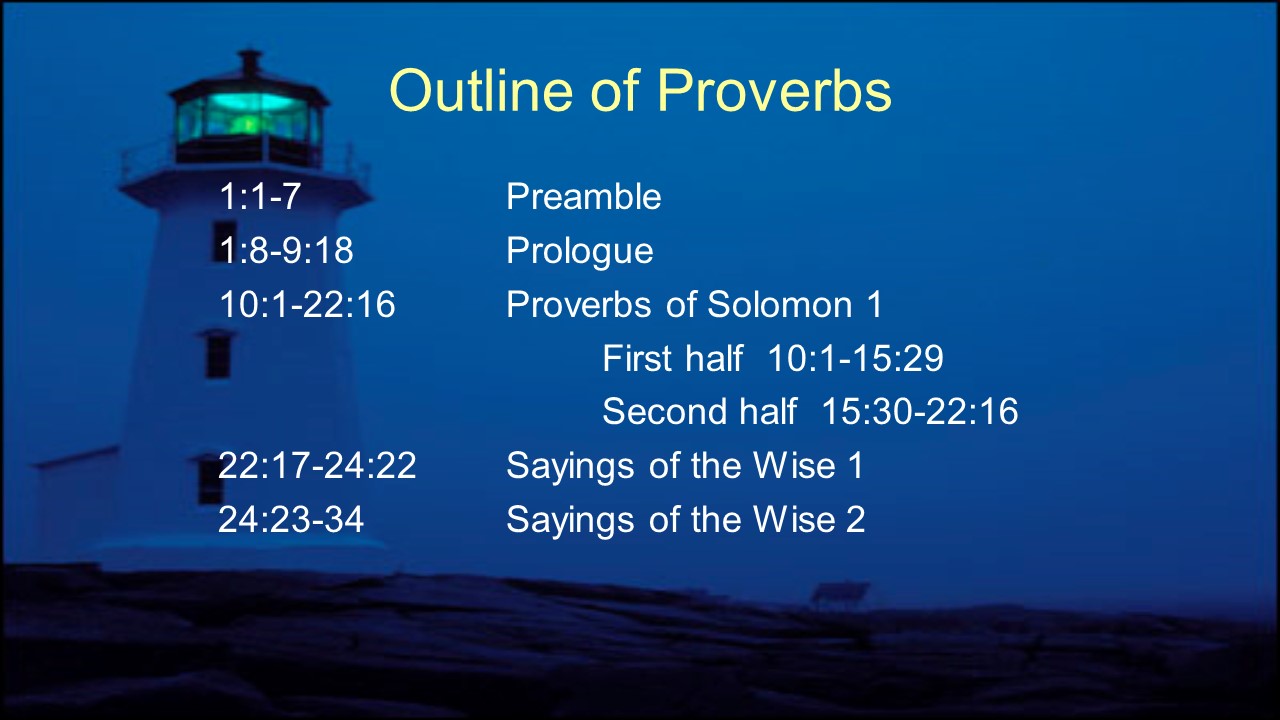 Outline of Proverbs

1:1-7 Preamble
1:8-9:18 Prologue
10:1-22:16 Proverbs of Solomon 1
First half 10:1-15:29
Second half 15:30-22:16
22:17-24:22 Sayings of the Wise 1
24:23-34 Sayings of the Wise 2